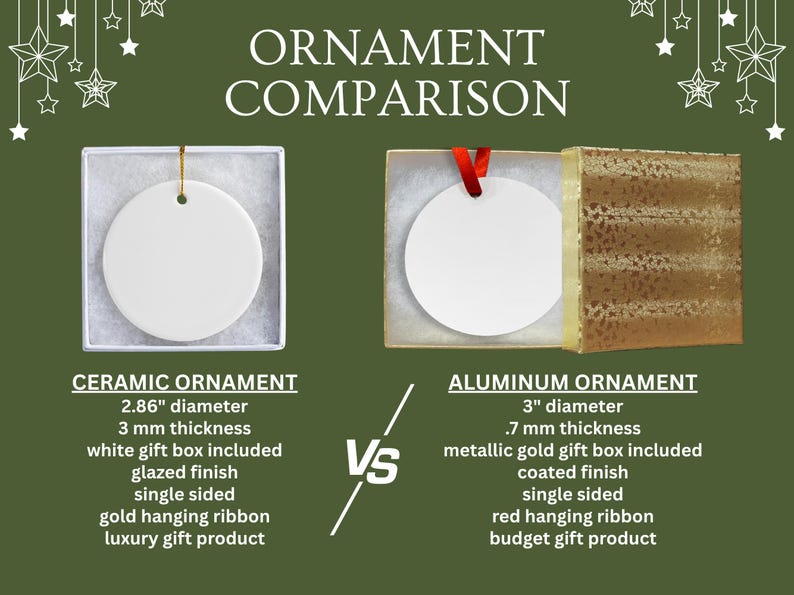 ORNAMENT
COMPARISON

CERAMIC ORNAMENT
2.86" diameter
3 mm thickness
white gift box included
glazed finish
single sided
gold hanging ribbon
luxury gift product

VS

ALUMINUM ORNAMENT
3" diameter
.7 mm thickness
metallic gold gift box included
coated finish
single sided
red hanging ribbon
budget gift product